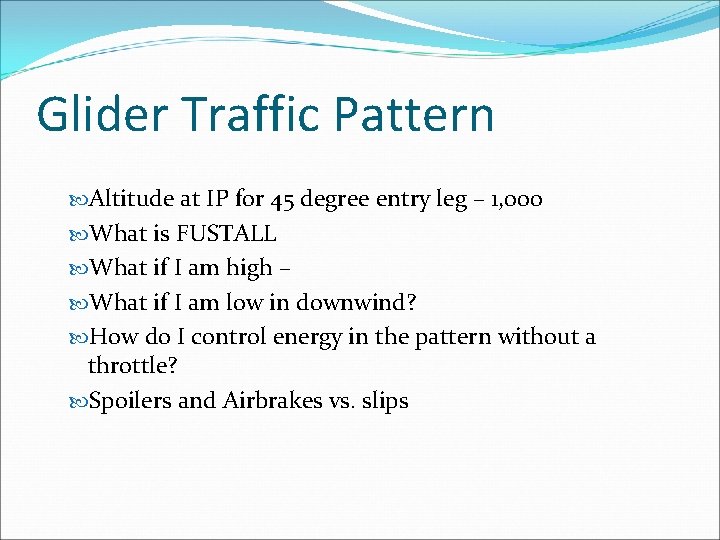 Glider Traffic Pattern

Altitude at IP for 45 degree entry leg – 1,000

What is FUSTALL

What if I am high –

What if I am low in downwind?

How do I control energy in the pattern without a throttle?

Spoilers and Airbrakes vs. slips